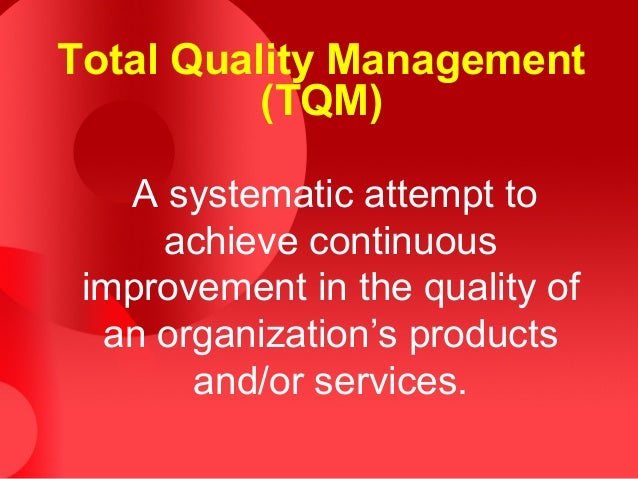 Total Quality Management (TQM)

A systematic attempt to achieve continuous improvement in the quality of an organization’s products and/or services.